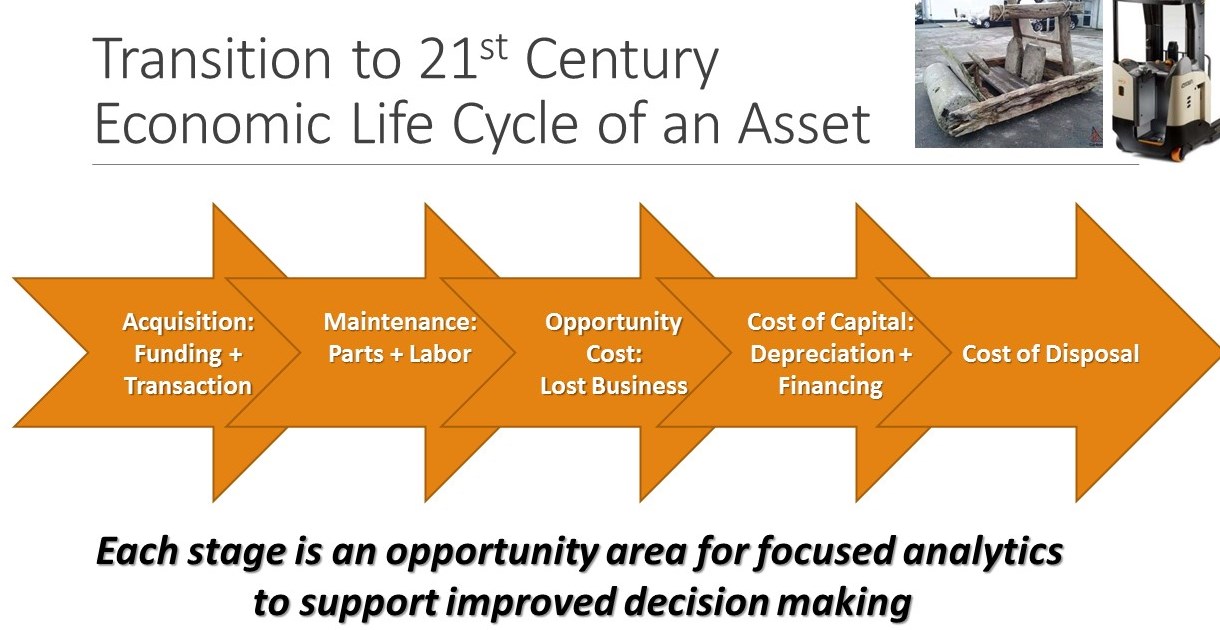 Transition to 21$^{st}$ Century Economic Life Cycle of an Asset

Acquisition: Funding + Transaction

Maintenance: Parts + Labor

Opportunity Cost: Lost Business

Cost of Capital: Depreciation + Financing

Cost of Disposal

Each stage is an opportunity area for focused analytics to support improved decision making